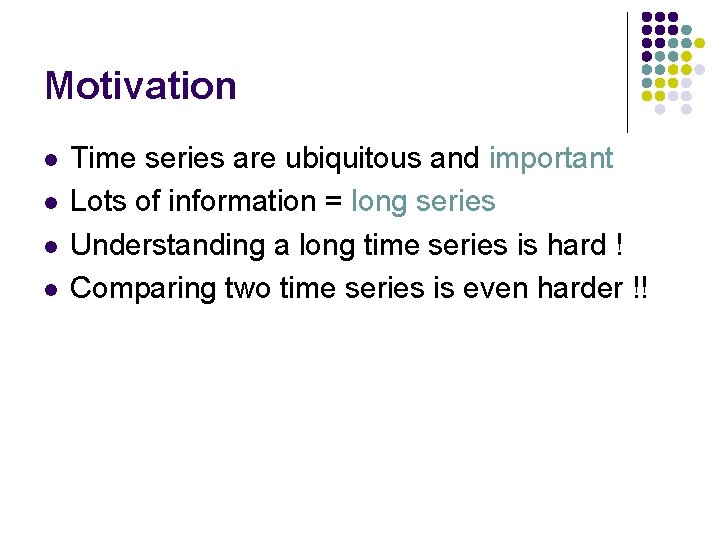 Motivation

- Time series are ubiquitous and important
- Lots of information = long series
- Understanding a long time series is hard !
- Comparing two time series is even harder !!